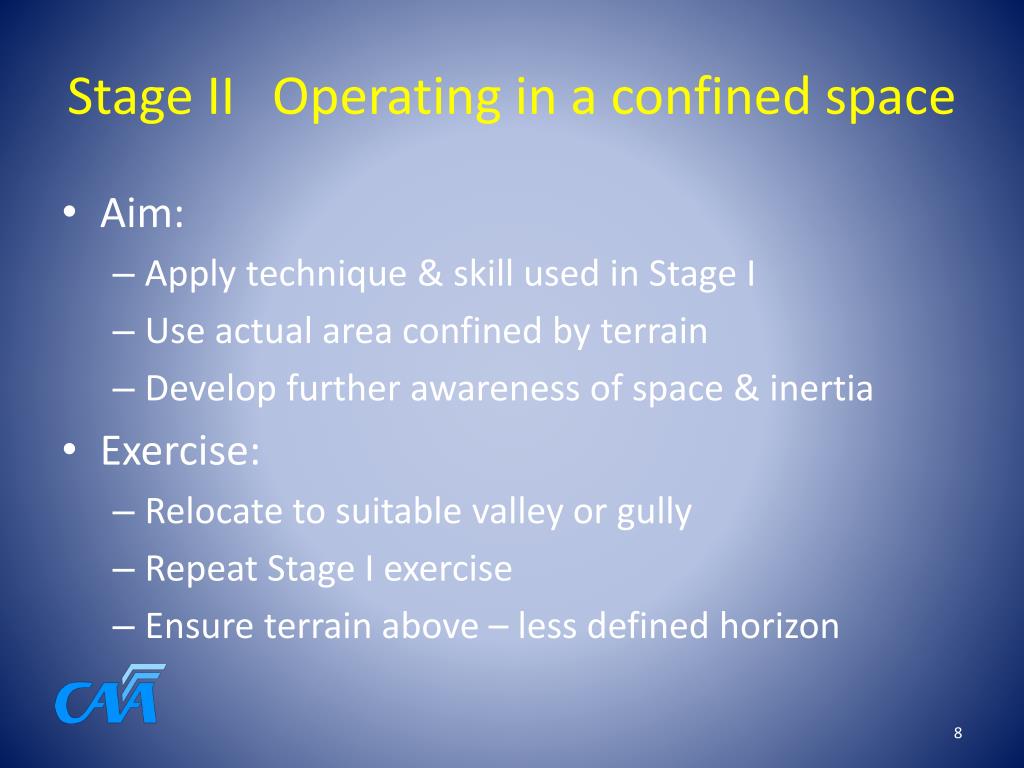 Stage II Operating in a confined space

• Aim:
– Apply technique & skill used in Stage I
– Use actual area confined by terrain
– Develop further awareness of space & inertia

• Exercise:
– Relocate to suitable valley or gully
– Repeat Stage I exercise
– Ensure terrain above – less defined horizon

CAA

8